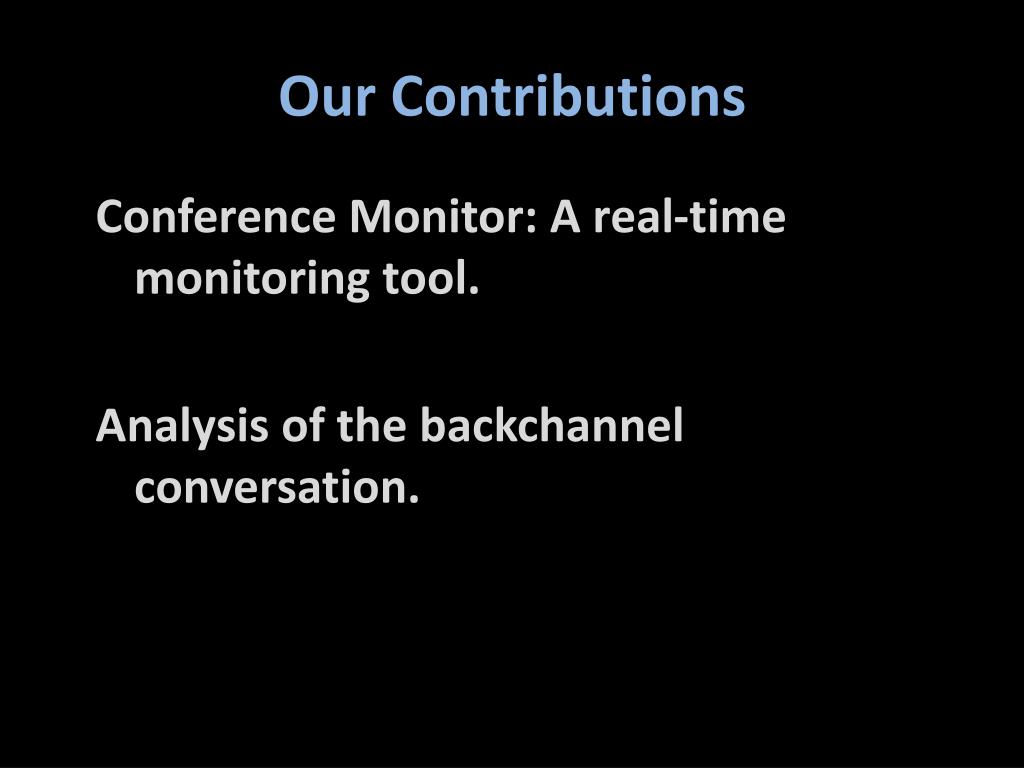 Our Contributions

Conference Monitor: A real-time monitoring tool.

Analysis of the backchannel conversation.